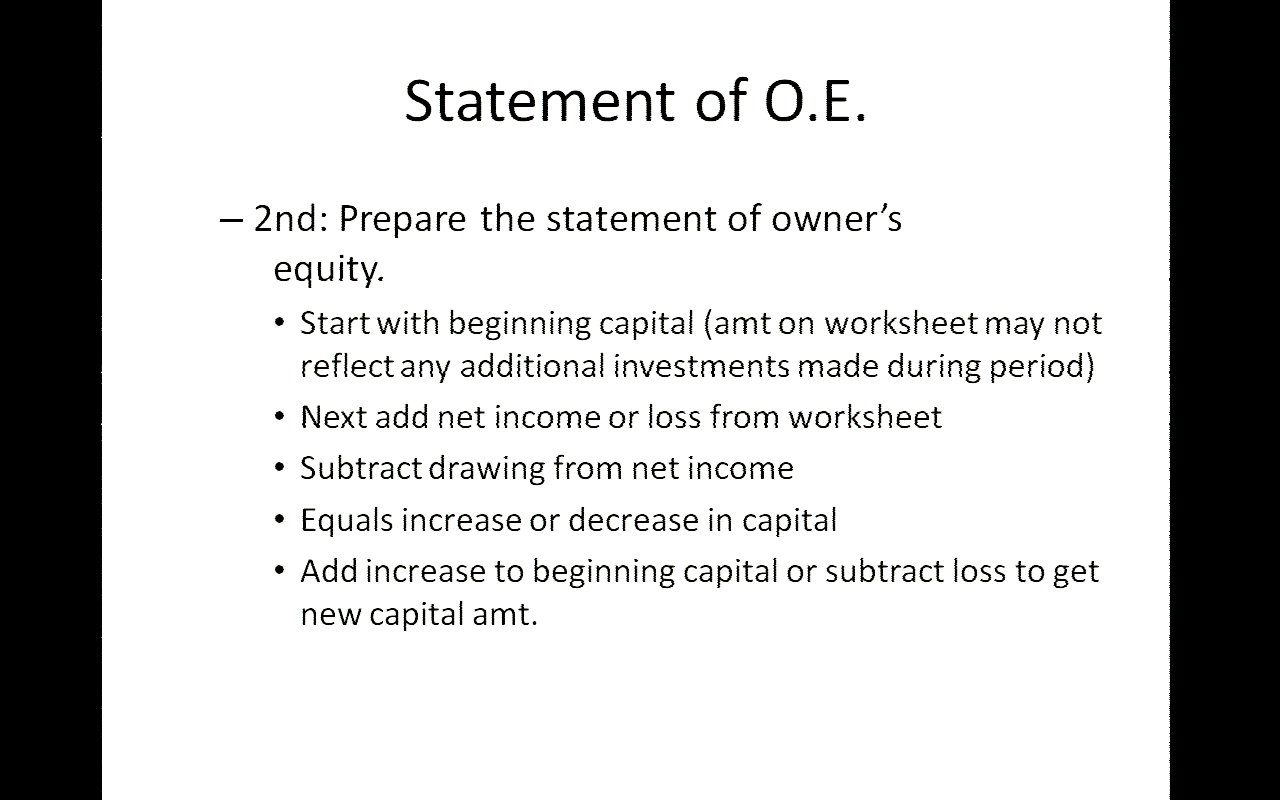 Statement of O.E.

– 2nd: Prepare the statement of owner's equity.

• Start with beginning capital (amt on worksheet may not reflect any additional investments made during period)

• Next add net income or loss from worksheet

• Subtract drawing from net income

• Equals increase or decrease in capital

• Add increase to beginning capital or subtract loss to get new capital amt.